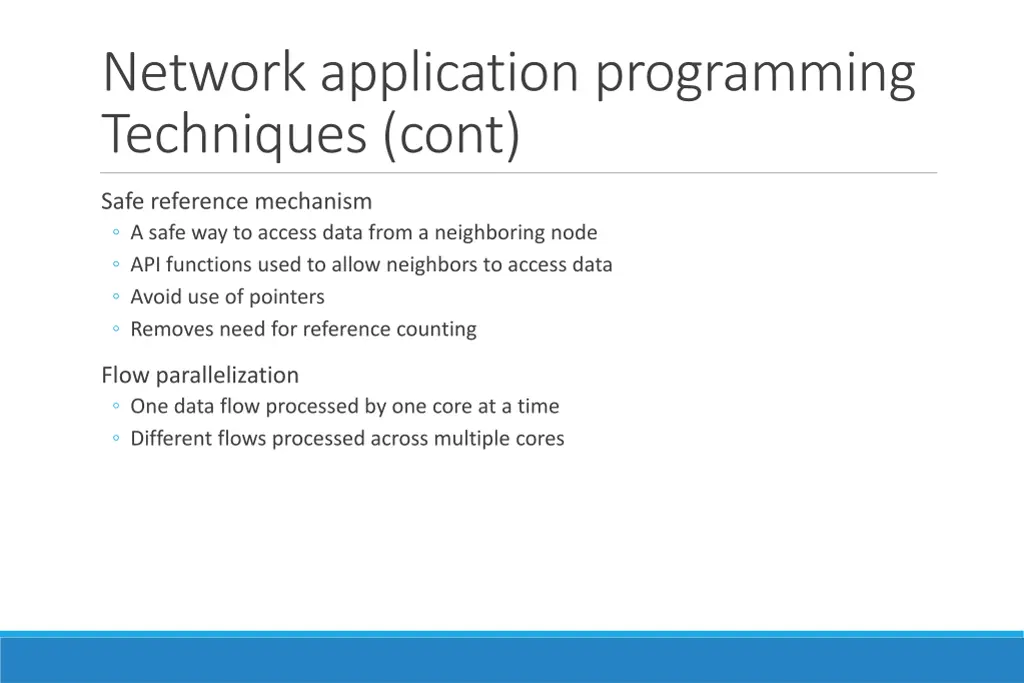 Network application programming Techniques (cont)

Safe reference mechanism
◦ A safe way to access data from a neighboring node
◦ API functions used to allow neighbors to access data
◦ Avoid use of pointers
◦ Removes need for reference counting

Flow parallelization
◦ One data flow processed by one core at a time
◦ Different flows processed across multiple cores